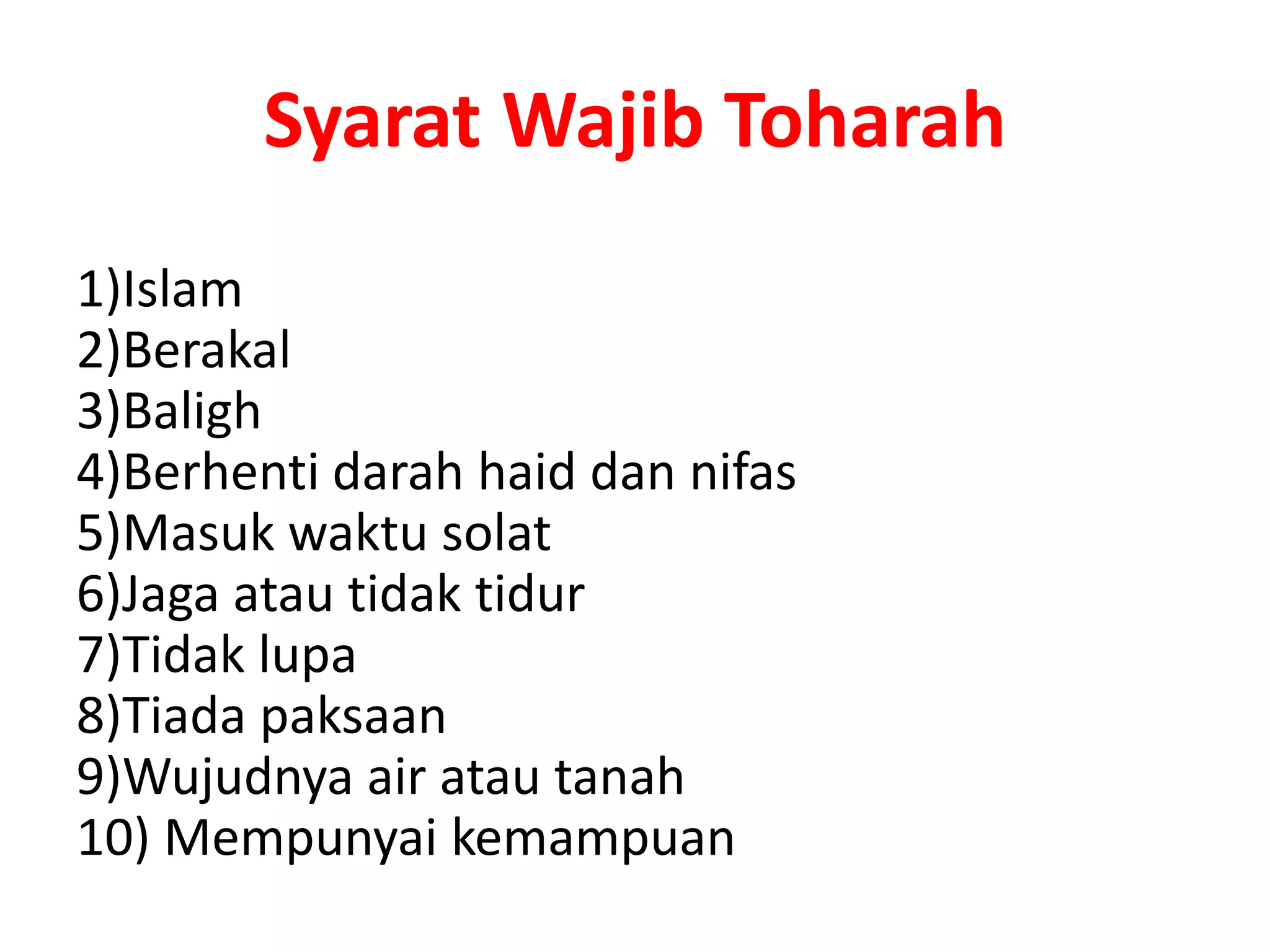 Syarat Wajib Toharah

1)Islam
2)Berakal
3)Baligh
4)Berhenti darah haid dan nifas
5)Masuk waktu solat
6)Jaga atau tidak tidur
7)Tidak lupa
8)Tiada paksaan
9)Wujudnya air atau tanah
10) Mempunyai kemampuan